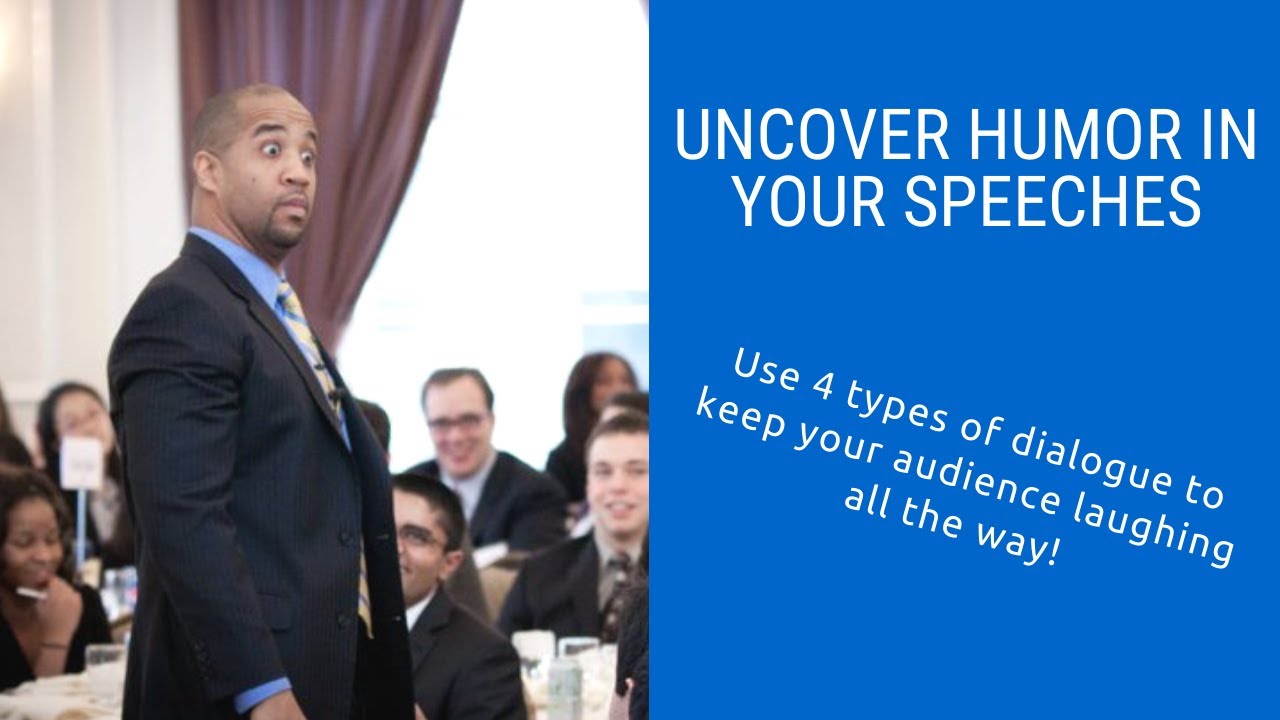 UNCOVER HUMOR IN YOUR SPEECHES

Use 4 types of dialogue to keep your audience laughing all the way!